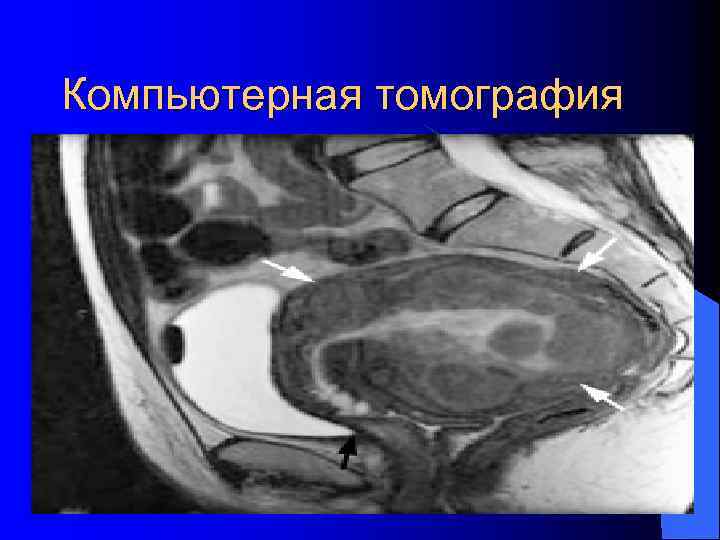 Компьютерная томография